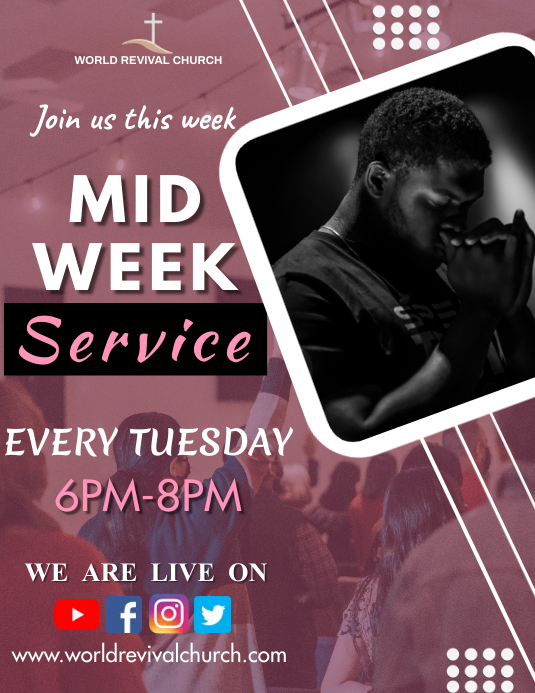 WORLD REVIVAL CHURCH

Join us this week

MID WEEK

Service

EVERY TUESDAY

6PM-8PM

WE ARE LIVE ON

www.worldrevivalchurch.com